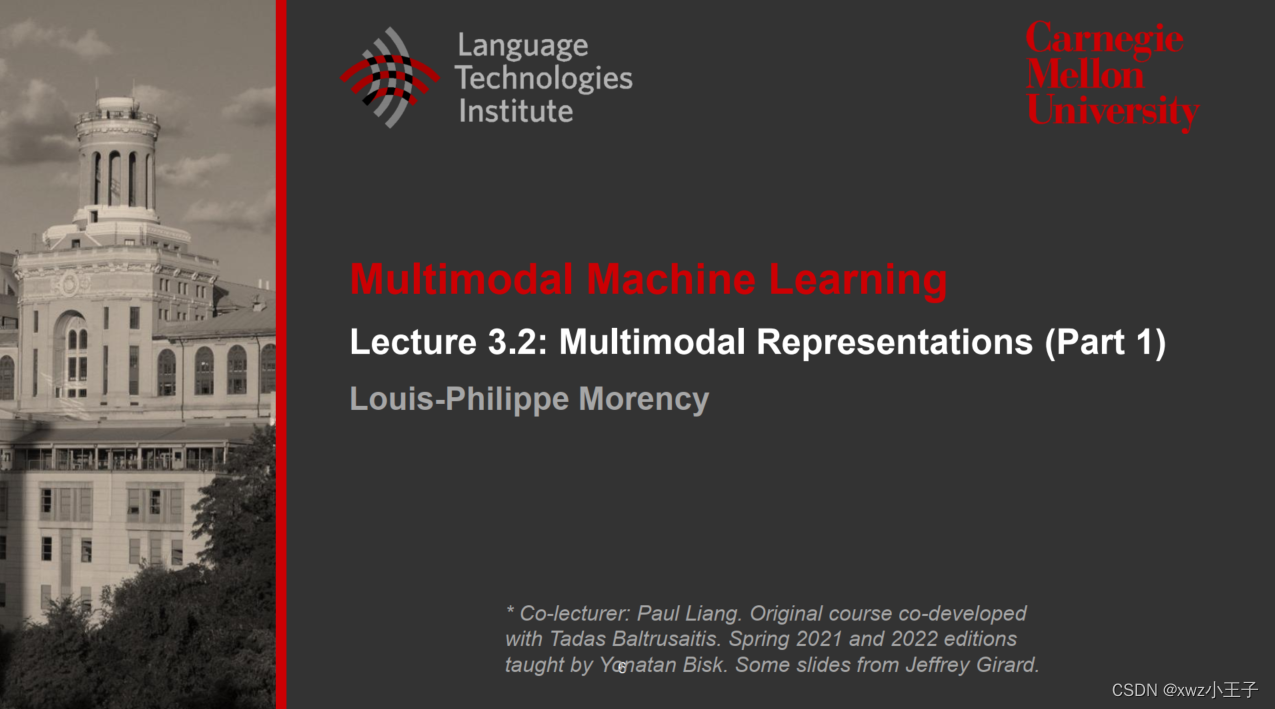 Language Technologies Institute

Carnegie Mellon University

Multimodal Machine Learning

Lecture 3.2: Multimodal Representations (Part 1)

Louis-Philippe Morency

* Co-lecturer: Paul Liang. Original course co-developed with Tadas Baltrusaitis. Spring 2021 and 2022 editions taught by Yonatan Bisk. Some slides from Jeffrey Girard.

CSDN @xwz小王子